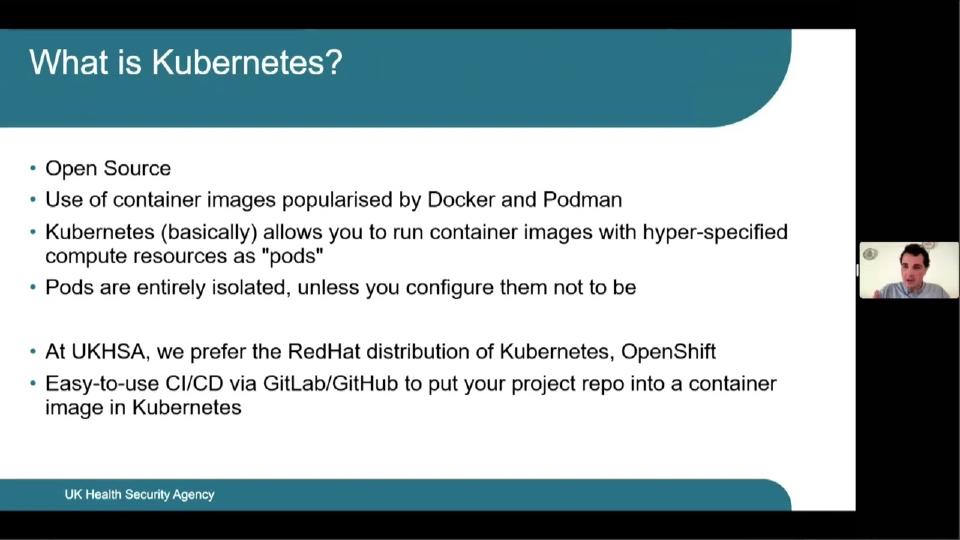 What is Kubernetes?

• Open Source
• Use of container images popularised by Docker and Podman
• Kubernetes (basically) allows you to run container images with hyper-specified compute resources as "pods"
• Pods are entirely isolated, unless you configure them not to be

• At UKHSA, we prefer the RedHat distribution of Kubernetes, OpenShift
• Easy-to-use CI/CD via GitLab/GitHub to put your project repo into a container image in Kubernetes

UK Health Security Agency